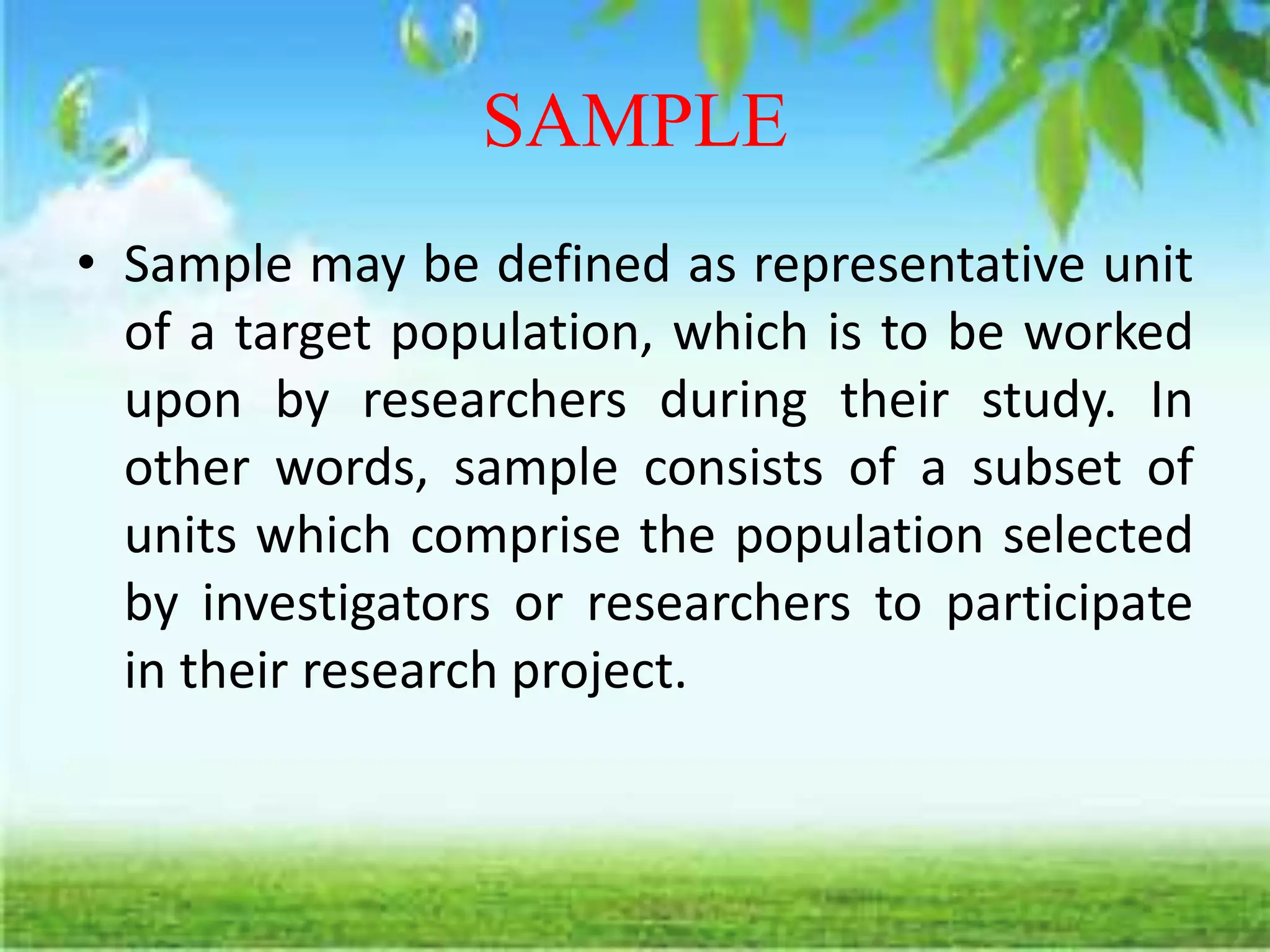 SAMPLE

• Sample may be defined as representative unit of a target population, which is to be worked upon by researchers during their study. In other words, sample consists of a subset of units which comprise the population selected by investigators or researchers to participate in their research project.